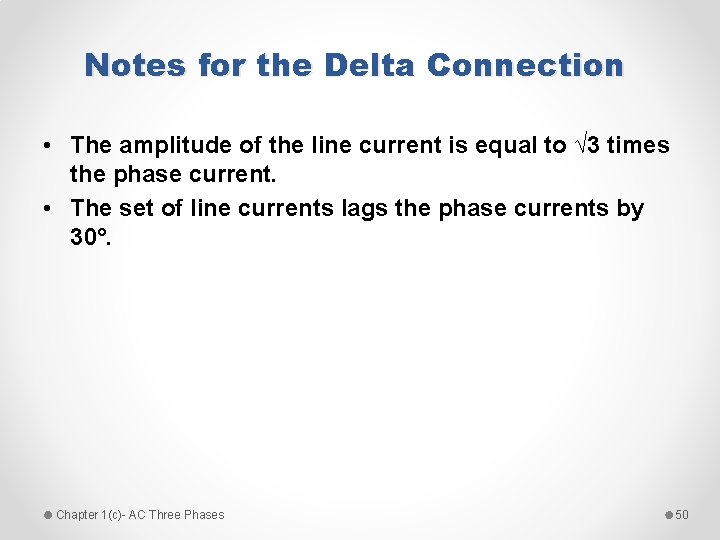 Notes for the Delta Connection

• The amplitude of the line current is equal to $\sqrt{3}$ times the phase current.
• The set of line currents lags the phase currents by 30°.

Chapter 1(c)- AC Three Phases

50